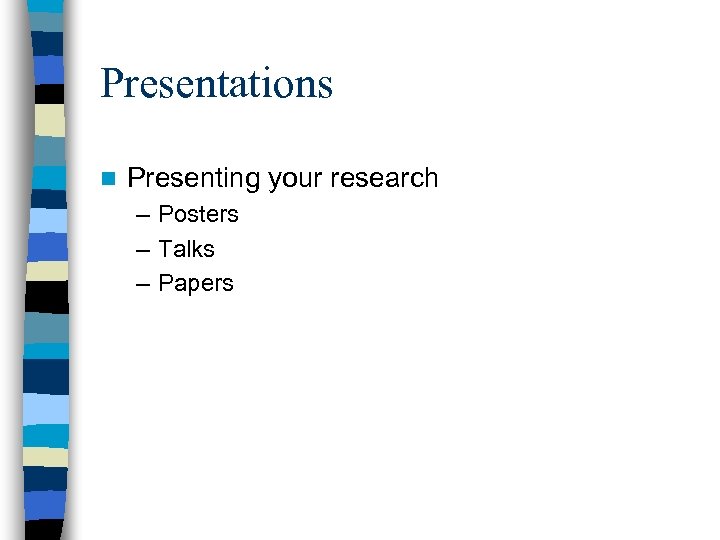 Presentations

Presenting your research
– Posters
– Talks
– Papers